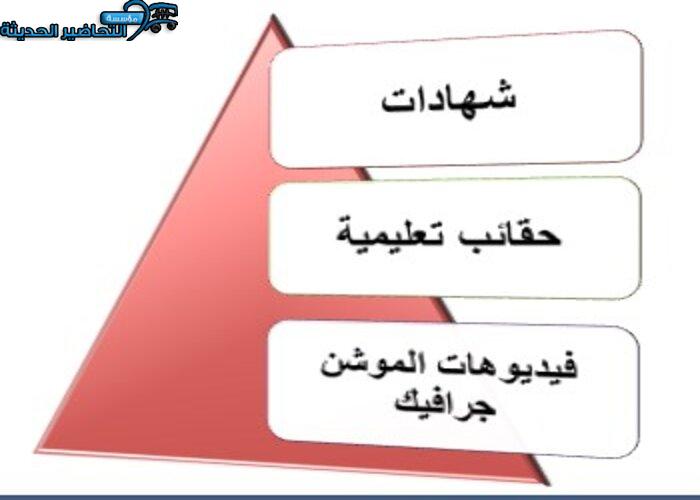 مؤسسة
التحاضير الحديثة

شهادات

حقائب تعليمية

فيديوهات الموشن جرافيك